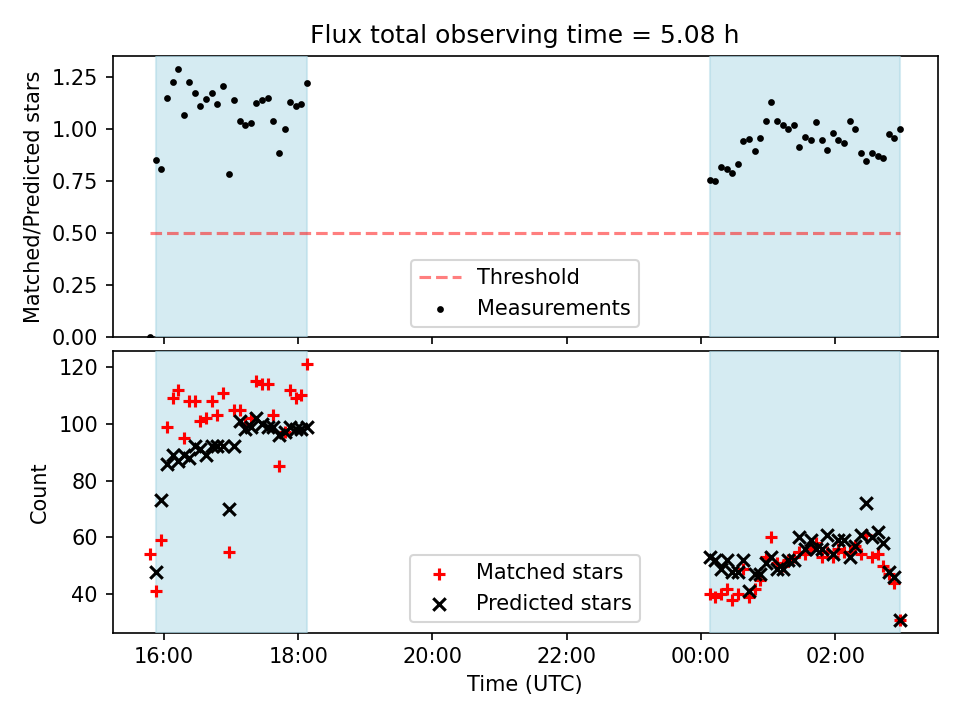 Flux total observing time = 5.08 h

Matched/Predicted stars

1.25
1.00
0.75
0.50
0.25
0.00

Threshold
Measurements

Count

120
100
80
60
40

Matched stars
Predicted stars

16:00
18:00
20:00
22:00
00:00
02:00

Time (UTC)